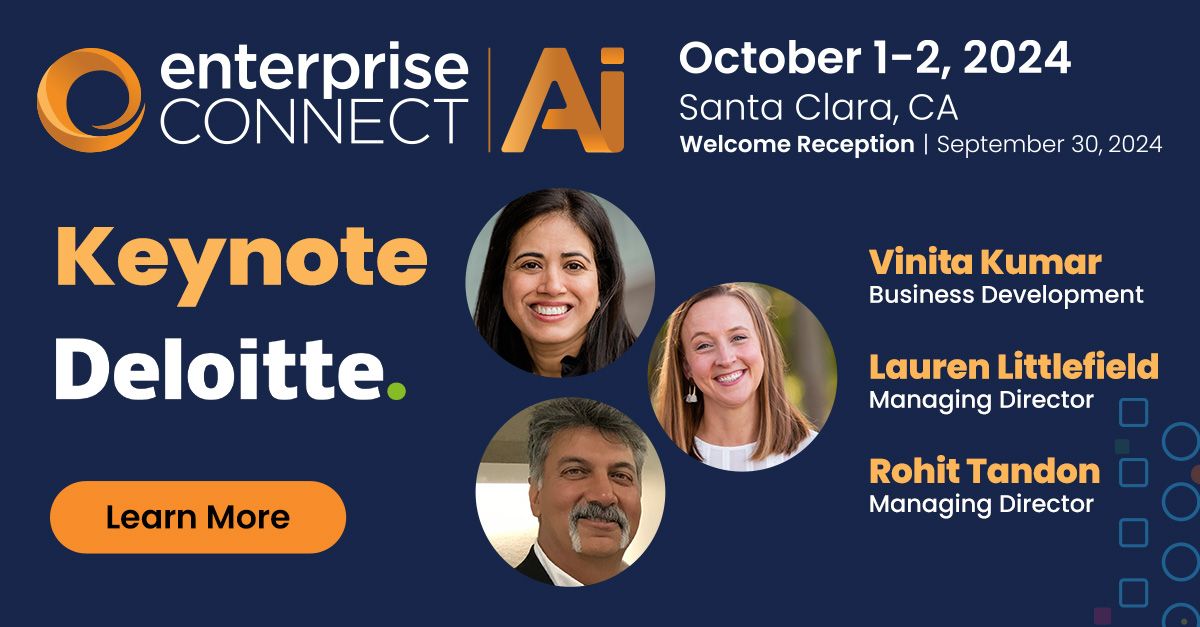 enterprise CONNECT | Ai

October 1-2, 2024
Santa Clara, CA
Welcome Reception | September 30, 2024

Keynote
Deloitte.

Learn More

Vinita Kumar
Business Development

Lauren Littlefield
Managing Director

Rohit Tandon
Managing Director